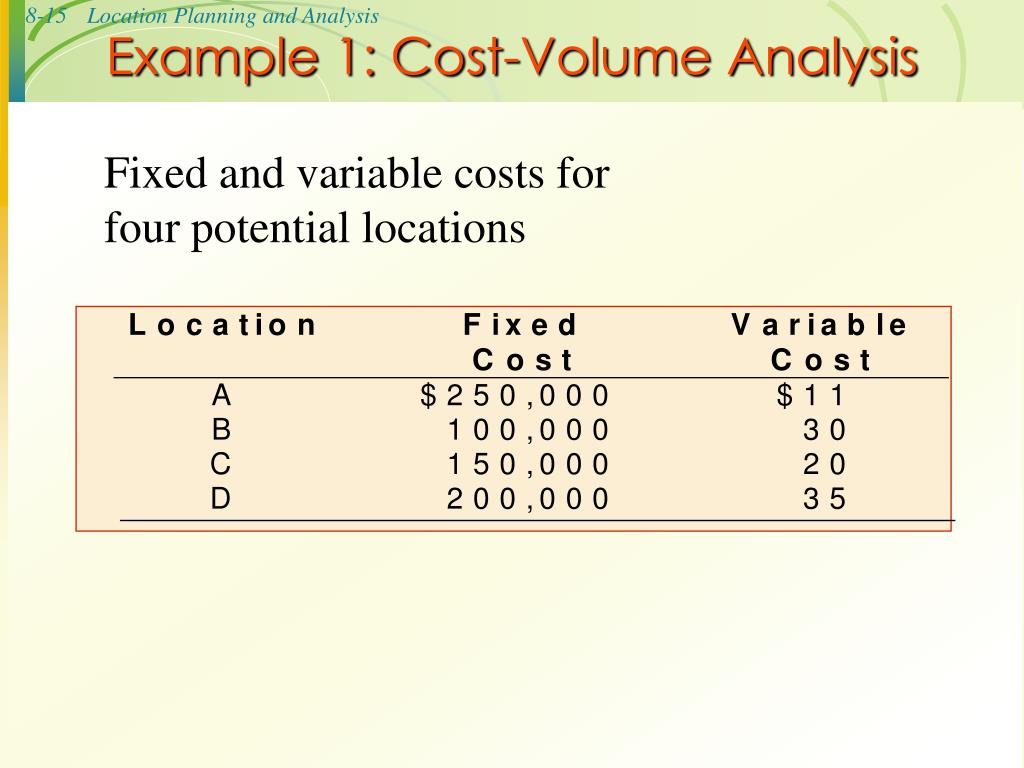 8-15 Location Planning and Analysis

Example 1: Cost-Volume Analysis

Fixed and variable costs for four potential locations

| Location | Fixed Cost | Variable Cost |
|---|---|---|
| A | $250,000 | $11 |
| B | 100,000 | 30 |
| C | 150,000 | 20 |
| D | 200,000 | 35 |